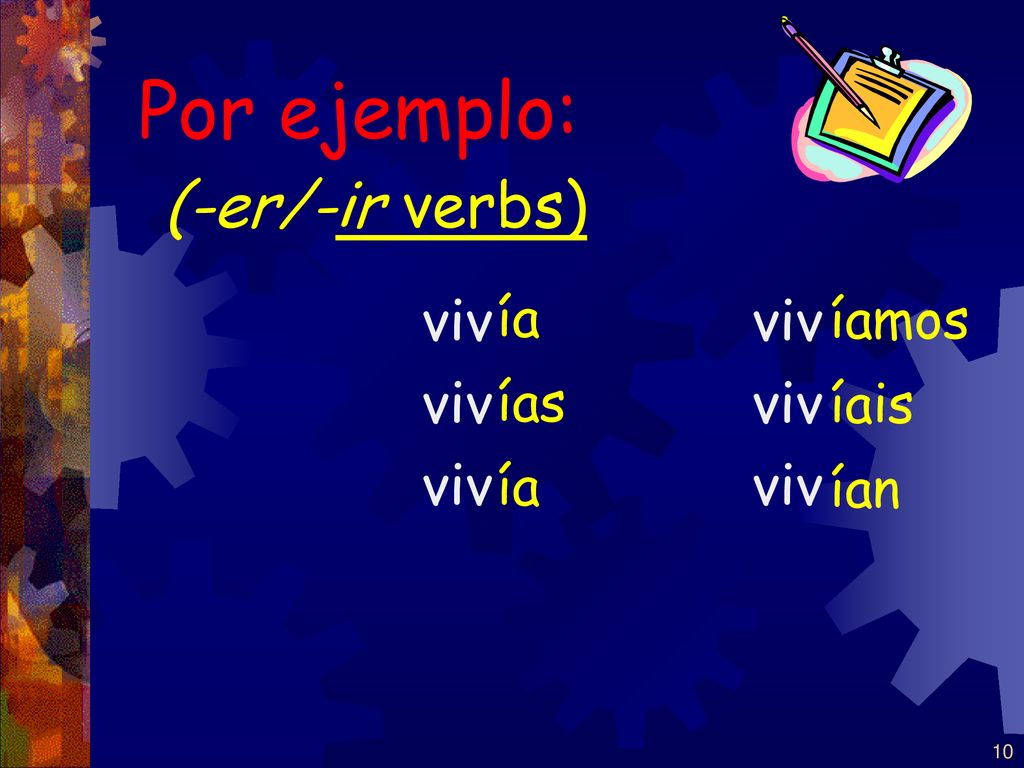 Por ejemplo:
(-er/-ir verbs)

vivía
vivías
vivía

vivíamos
vivíais
vivían

10